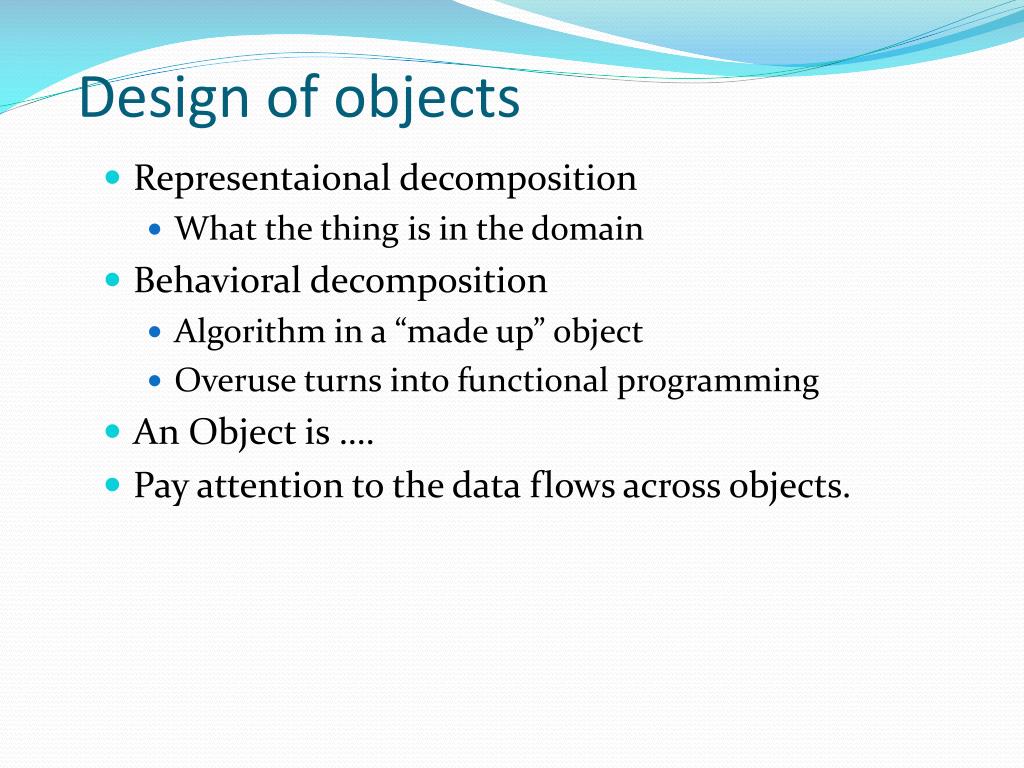 Design of objects

- Representaional decomposition
  - What the thing is in the domain
- Behavioral decomposition
  - Algorithm in a “made up” object
  - Overuse turns into functional programming
- An Object is ….
- Pay attention to the data flows across objects.